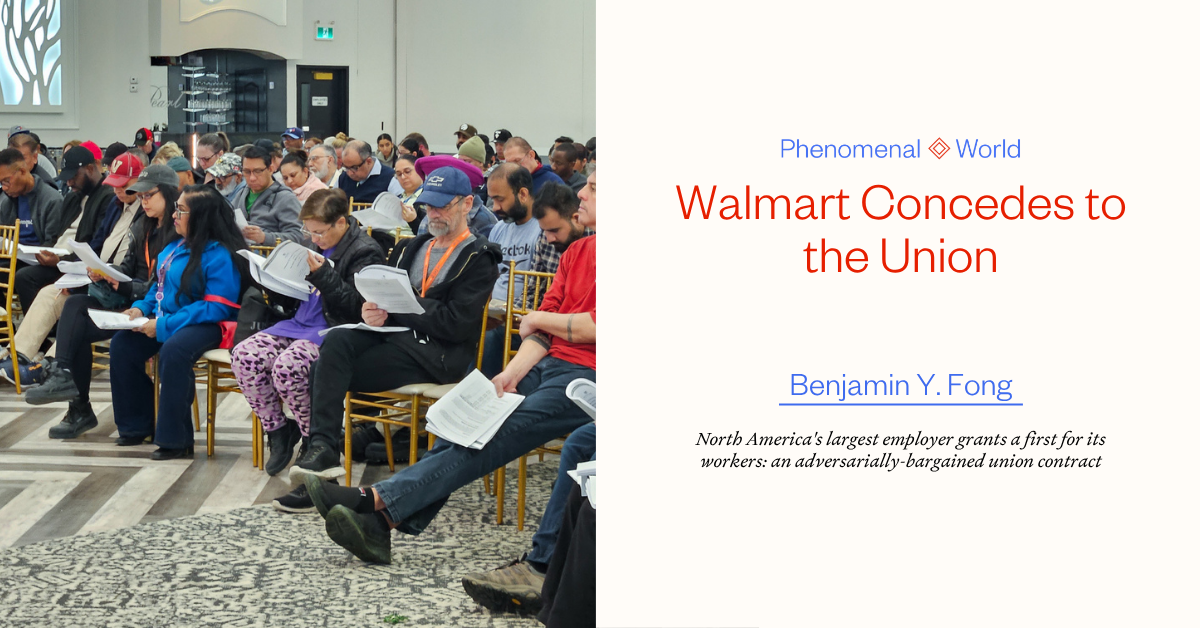 Phenomenal World

Walmart Concedes to the Union

Benjamin Y. Fong

North America's largest employer grants a first for its workers: an adversarially-bargained union contract